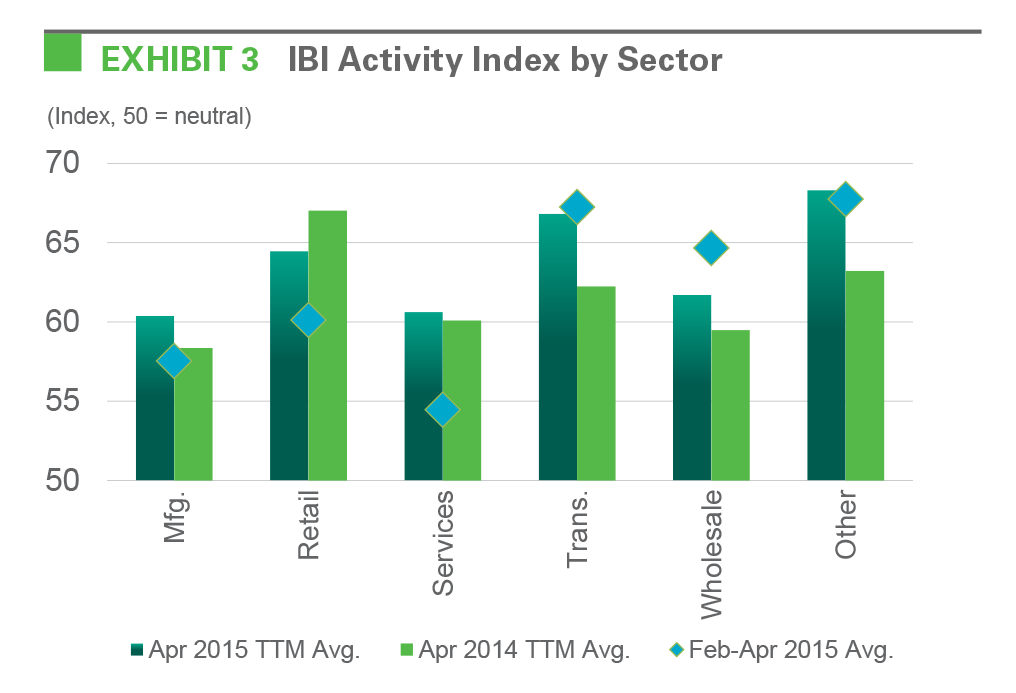 EXHIBIT 3 IBI Activity Index by Sector

(Index, 50 = neutral)

70
65
60
55
50

Mfg.
Retail
Services
Trans.
Wholesale
Other

Apr 2015 TTM Avg. Apr 2014 TTM Avg. Feb-Apr 2015 Avg.